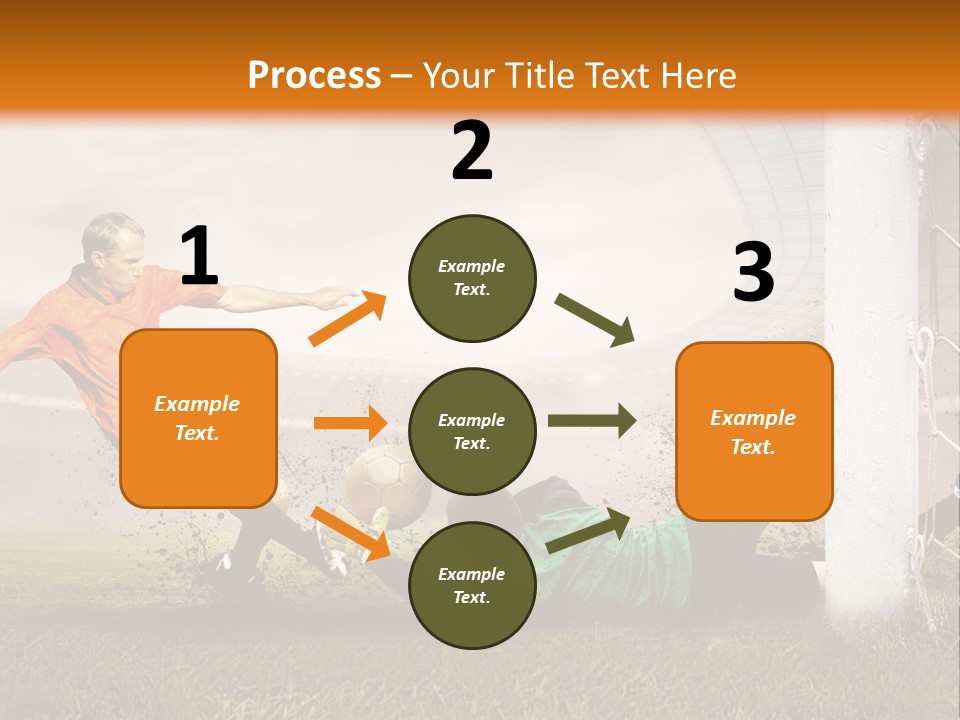 Process – Your Title Text Here

1

Example Text.

2

Example Text.

Example Text.

Example Text.

3

Example Text.